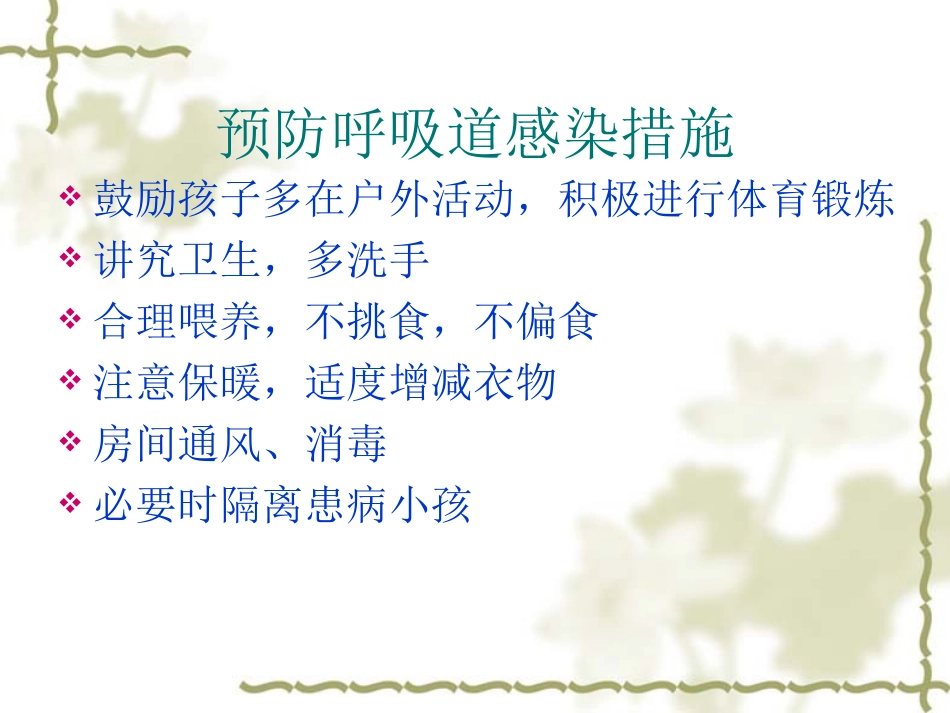 预防呼吸道感染措施

❖ 鼓励孩子多在户外活动，积极进行体育锻炼
❖ 讲究卫生，多洗手
❖ 合理喂养，不挑食，不偏食
❖ 注意保暖，适度增减衣物
❖ 房间通风、消毒
❖ 必要时隔离患病小孩